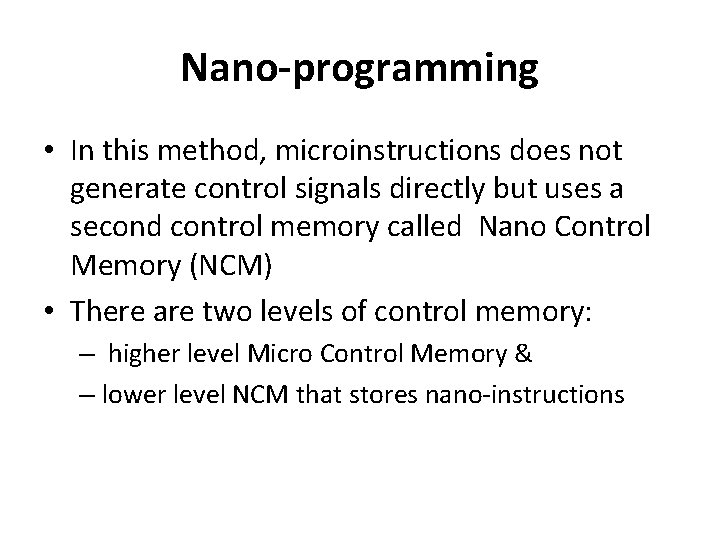 Nano-programming

• In this method, microinstructions does not generate control signals directly but uses a second control memory called Nano Control Memory (NCM)

• There are two levels of control memory:
– higher level Micro Control Memory &
– lower level NCM that stores nano-instructions